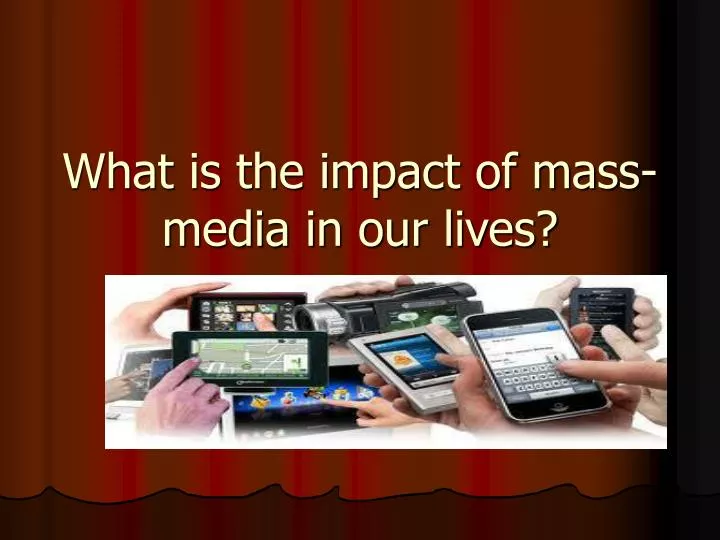 What is the impact of mass-media in our lives?